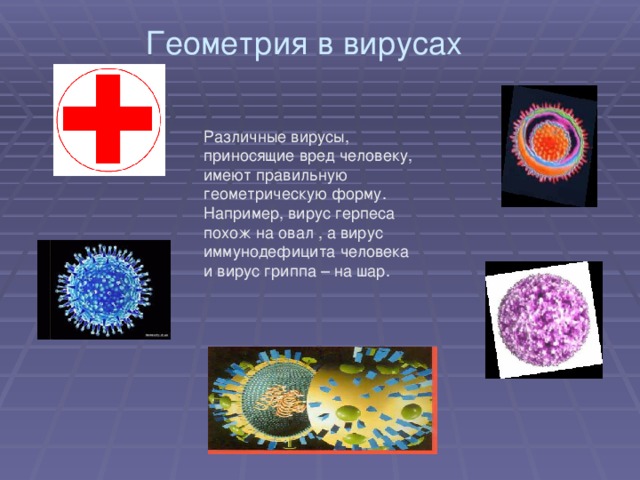 Геометрия в вирусах

Различные вирусы, приносящие вред человеку, имеют правильную геометрическую форму. Например, вирус герпеса похож на овал , а вирус иммунодефицита человека и вирус гриппа – на шар.